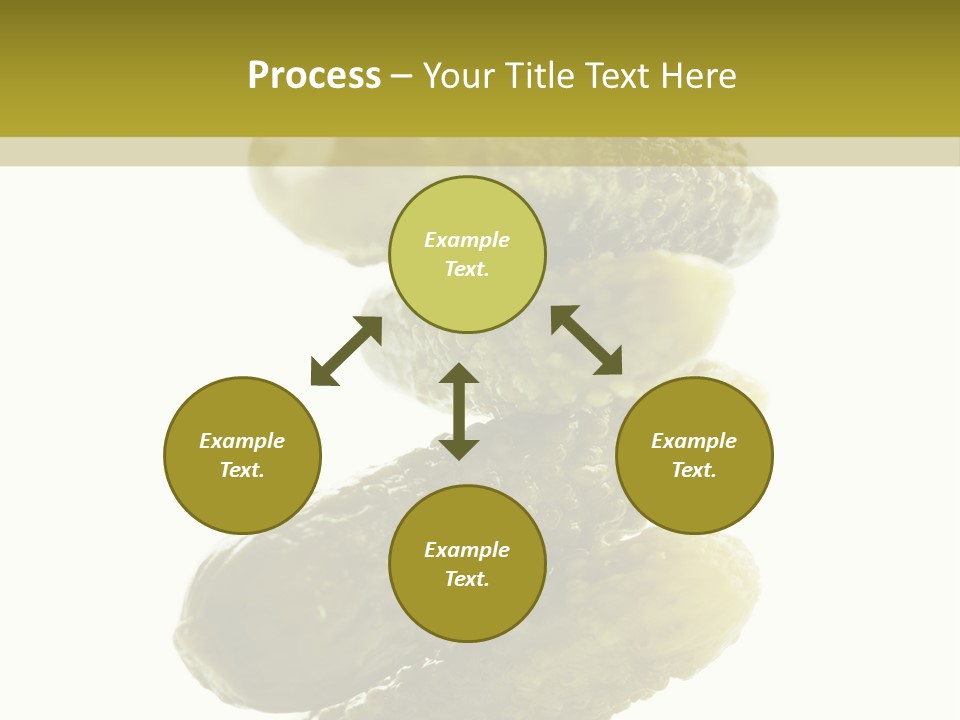 Process – Your Title Text Here

Example Text.

Example Text.

Example Text.

Example Text.